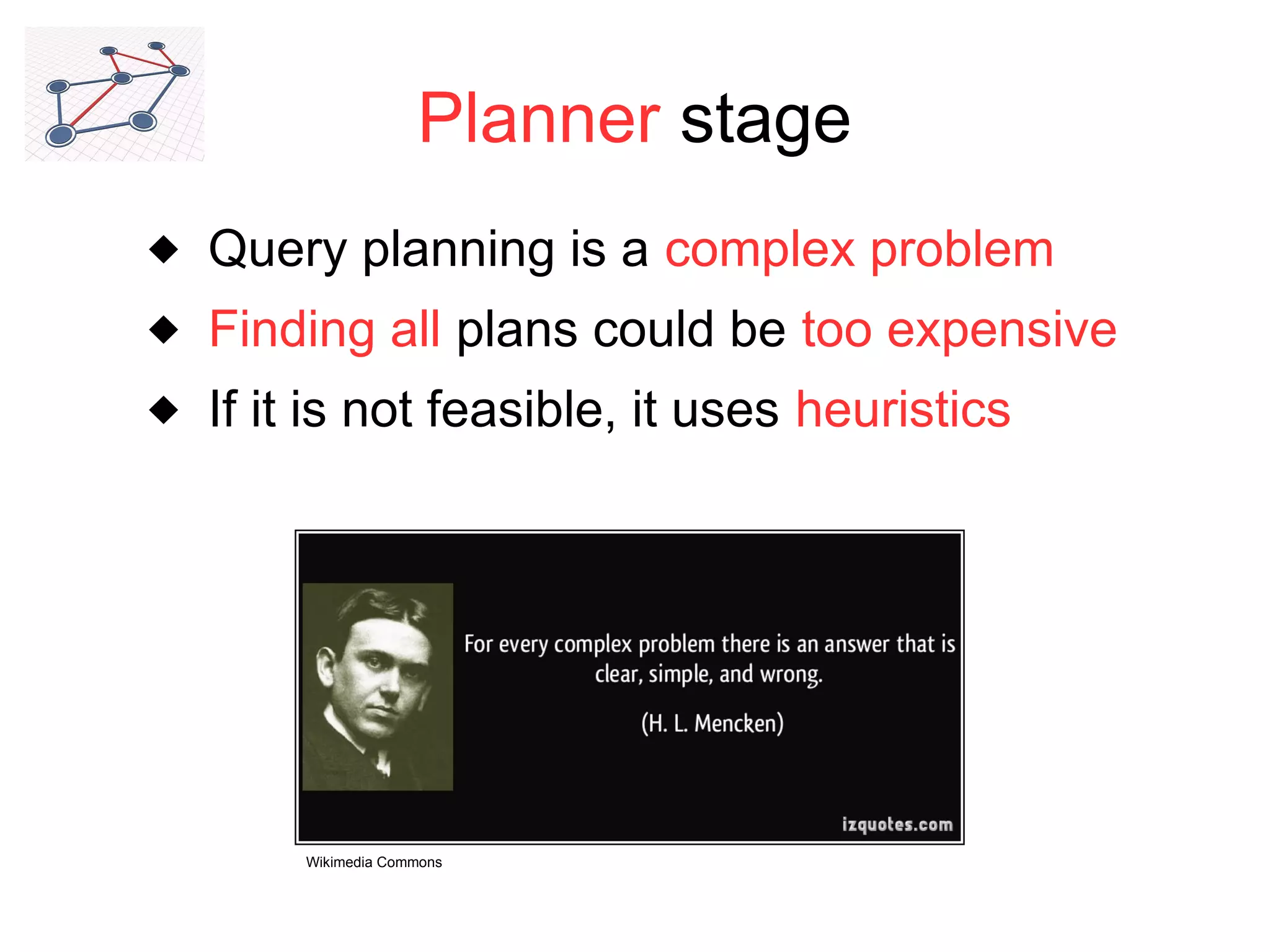 Planner stage

◆ Query planning is a complex problem
◆ Finding all plans could be too expensive
◆ If it is not feasible, it uses heuristics

For every complex problem there is an answer that is clear, simple, and wrong.

(H. L. Mencken)

izquotes.com

Wikimedia Commons